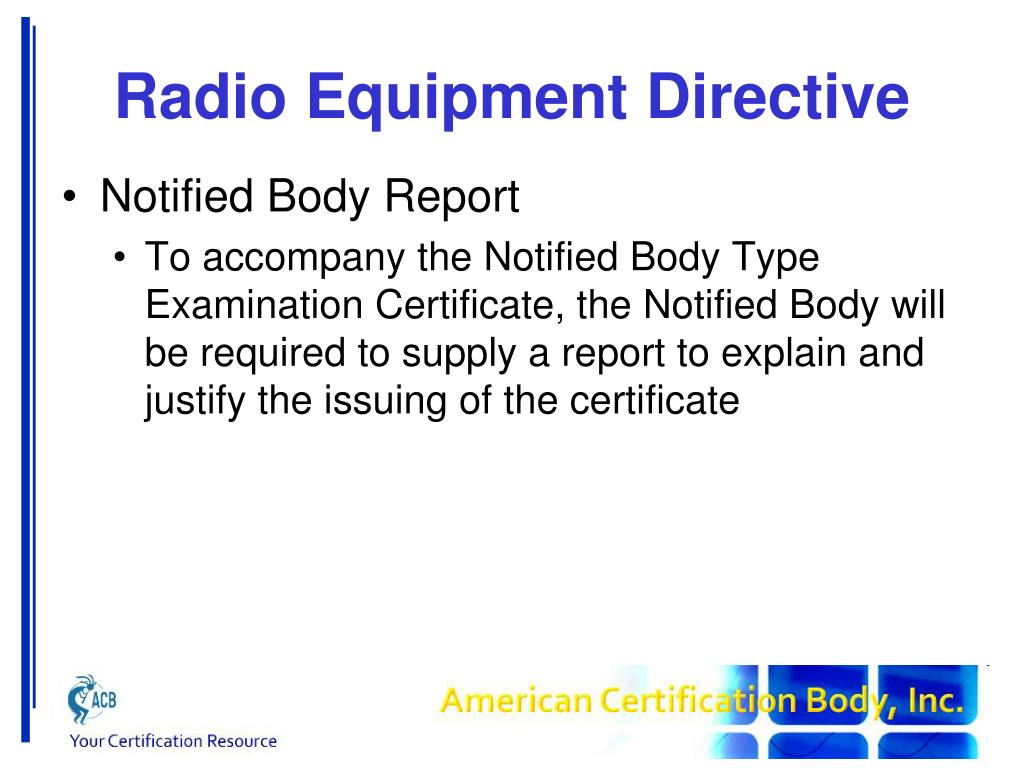 Radio Equipment Directive

• Notified Body Report
  • To accompany the Notified Body Type Examination Certificate, the Notified Body will be required to supply a report to explain and justify the issuing of the certificate

ACB
Your Certification Resource

American Certification Body, Inc.